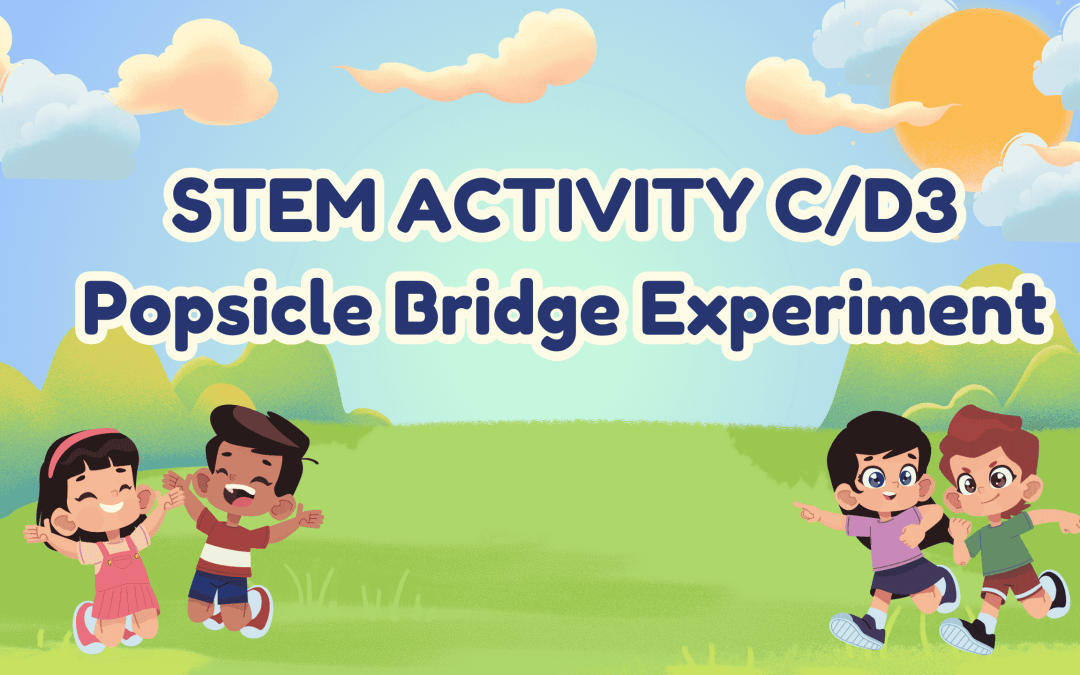 STEM ACTIVITY C/D3
Popsicle Bridge Experiment